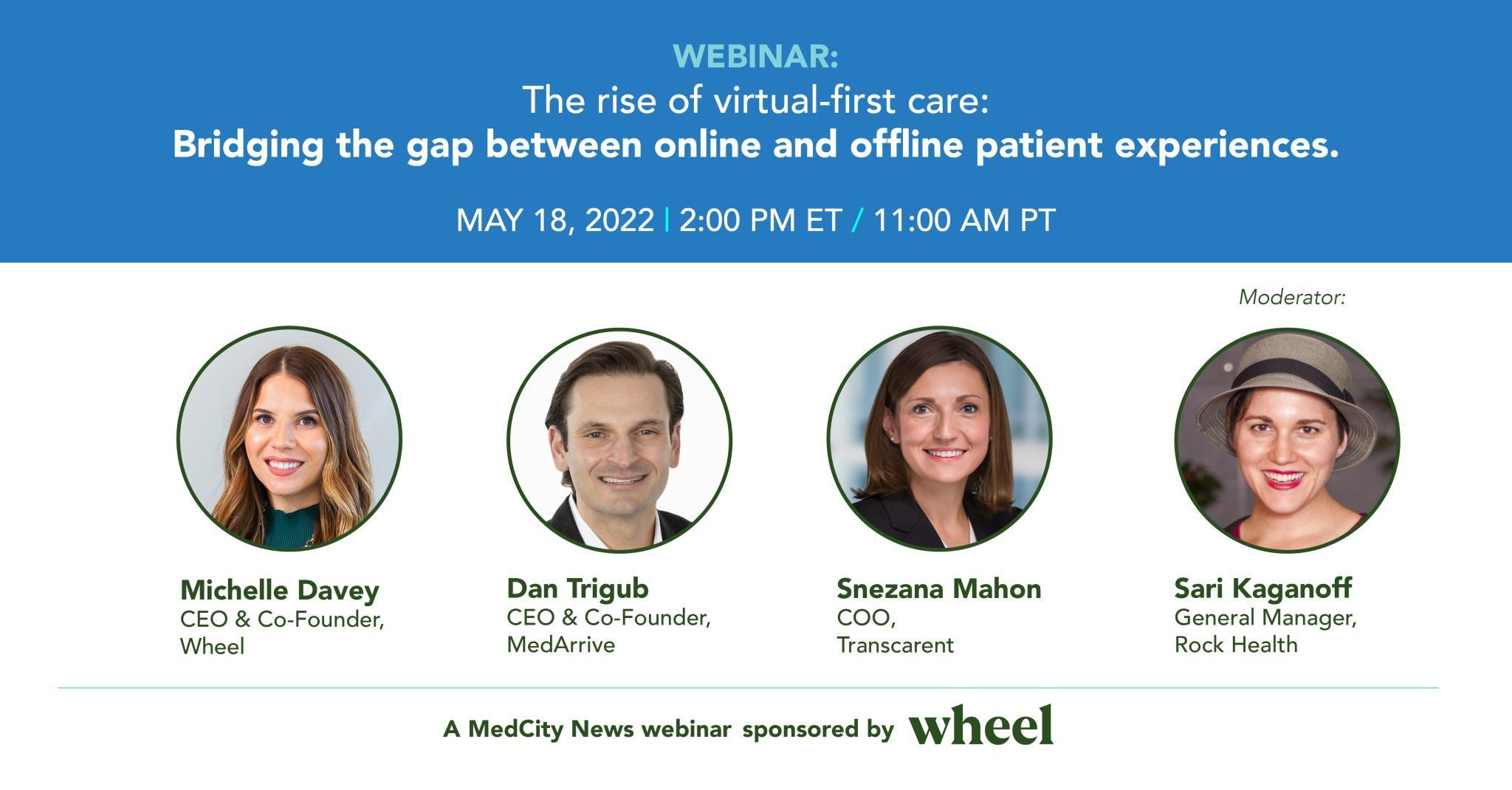 WEBINAR:
The rise of virtual-first care:
Bridging the gap between online and offline patient experiences.

MAY 18, 2022 | 2:00 PM ET / 11:00 AM PT

Moderator:

Michelle Davey
CEO & Co-Founder, Wheel

Dan Trigub
CEO & Co-Founder, MedArrive

Snezana Mahon
COO, Transcarent

Sari Kaganoff
General Manager, Rock Health

A MedCity News webinar sponsored by wheel